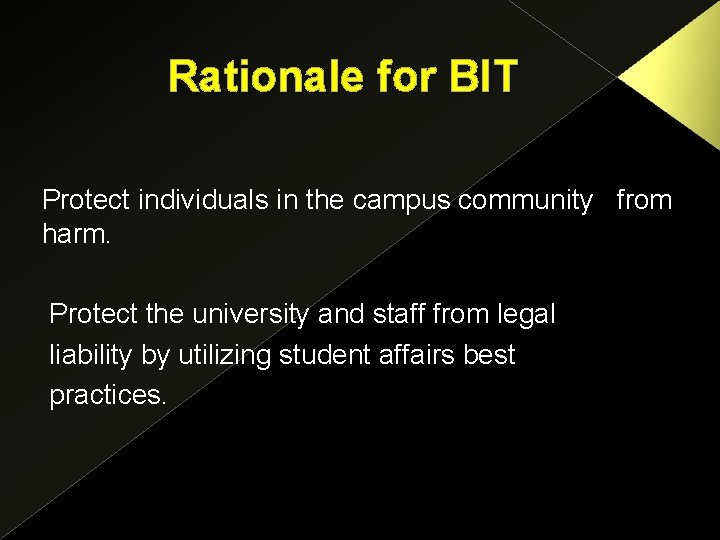 Rationale for BIT

Protect individuals in the campus community from harm.

Protect the university and staff from legal liability by utilizing student affairs best practices.